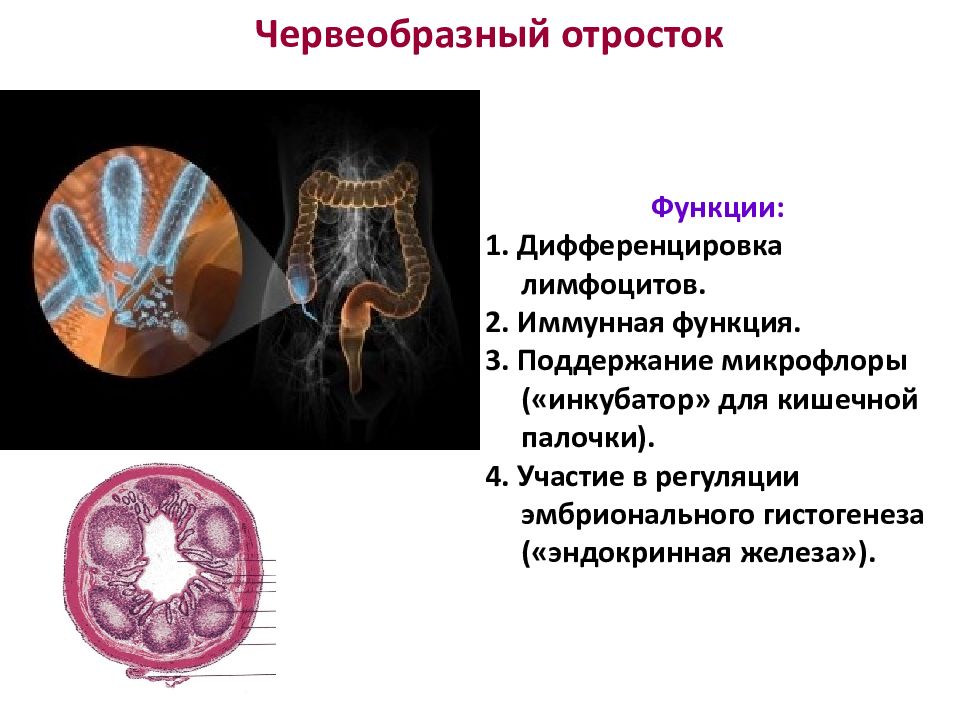 Червеобразный отросток

Функции:

1. Дифференцировка лимфоцитов.

2. Иммунная функция.

3. Поддержание микрофлоры («инкубатор» для кишечной палочки).

4. Участие в регуляции эмбрионального гистогенеза («эндокринная железа»).